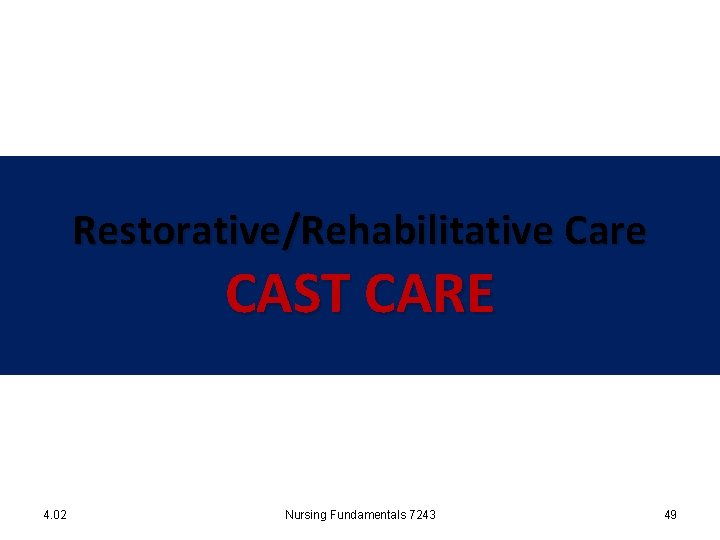 Restorative/Rehabilitative Care
CAST CARE

4.02
Nursing Fundamentals 7243
49